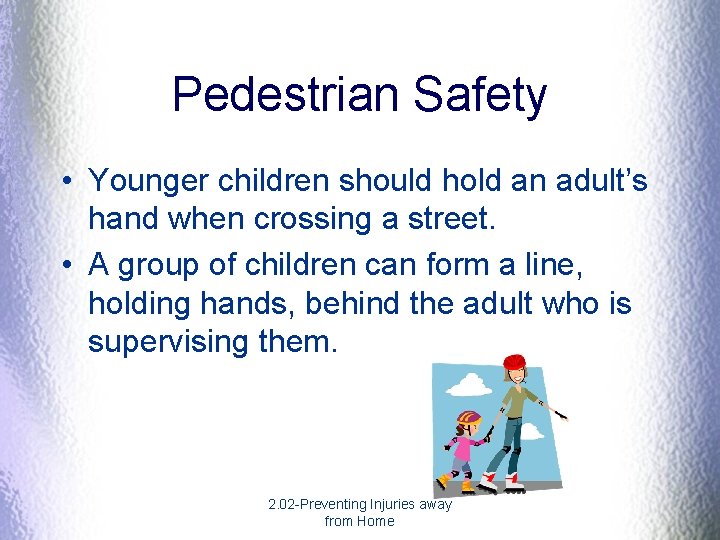 Pedestrian Safety

• Younger children should hold an adult's hand when crossing a street.
• A group of children can form a line, holding hands, behind the adult who is supervising them.

2.02-Preventing Injuries away from Home